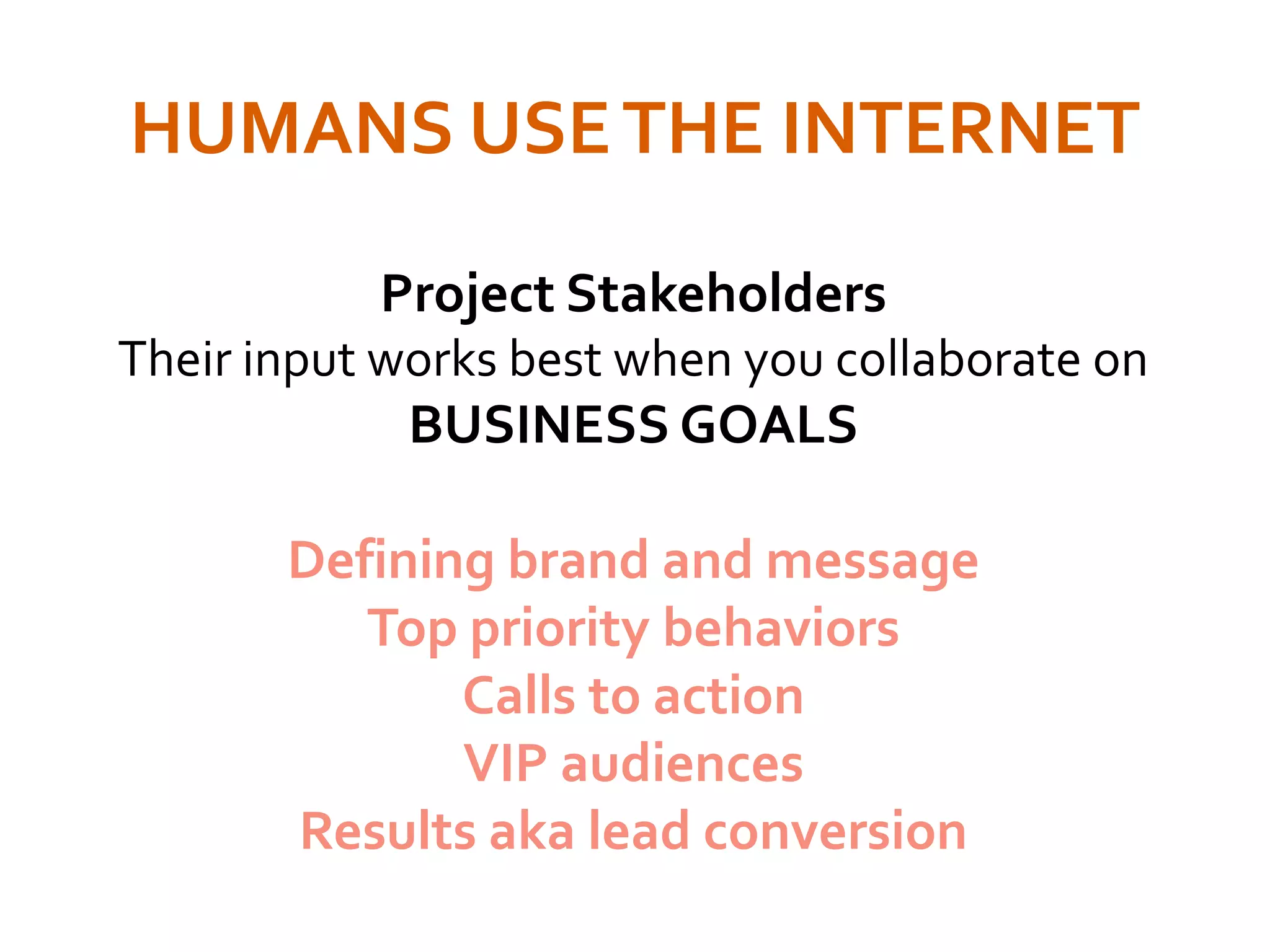 HUMANS USE THE INTERNET

Project Stakeholders
Their input works best when you collaborate on
BUSINESS GOALS

Defining brand and message
Top priority behaviors
Calls to action
VIP audiences
Results aka lead conversion